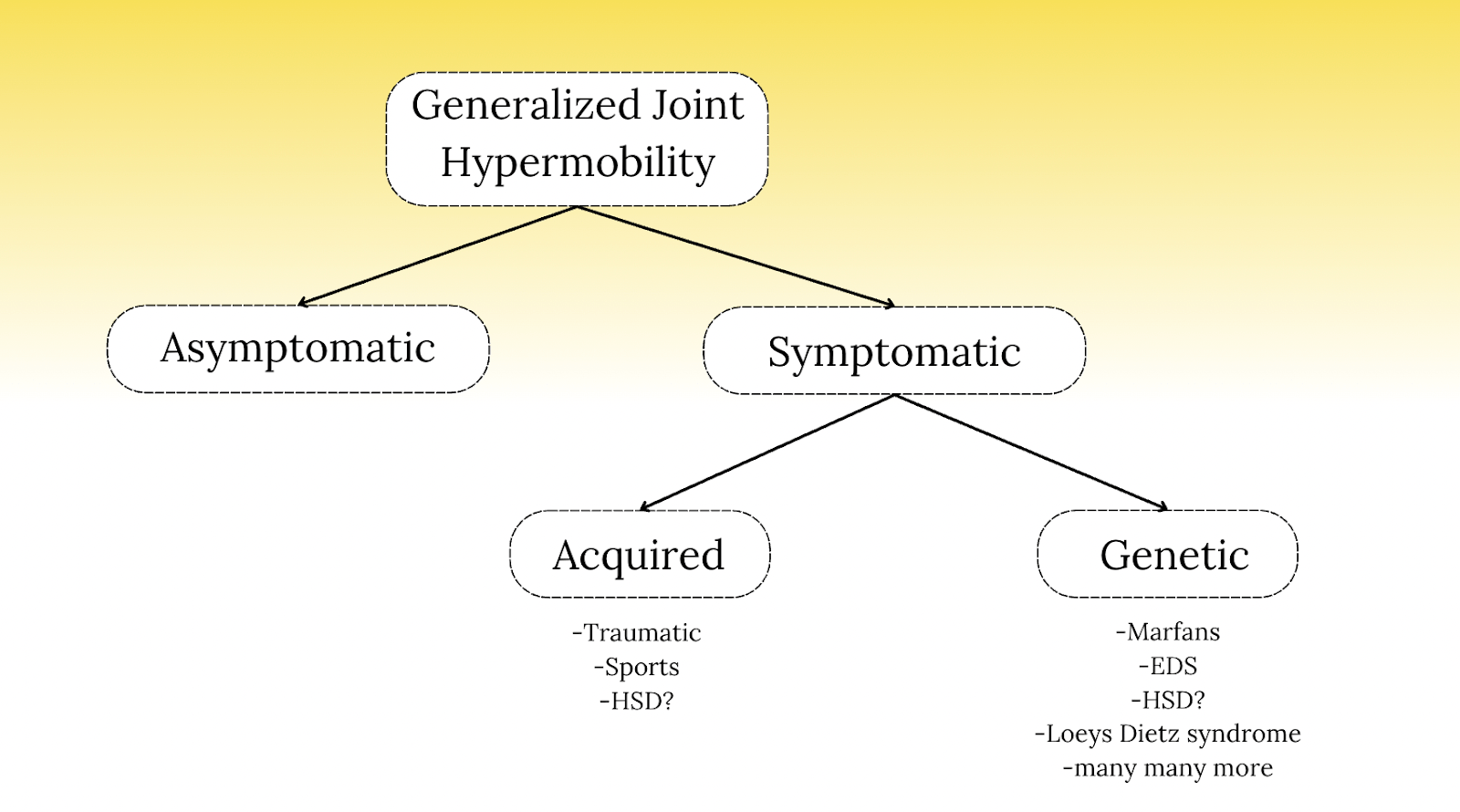 Generalized Joint Hypermobility

Asymptomatic

Symptomatic

Acquired

-Traumatic
-Sports
-HSD?

Genetic

-Marfans
-EDS
-HSD?
-Loeys Dietz syndrome
-many many more